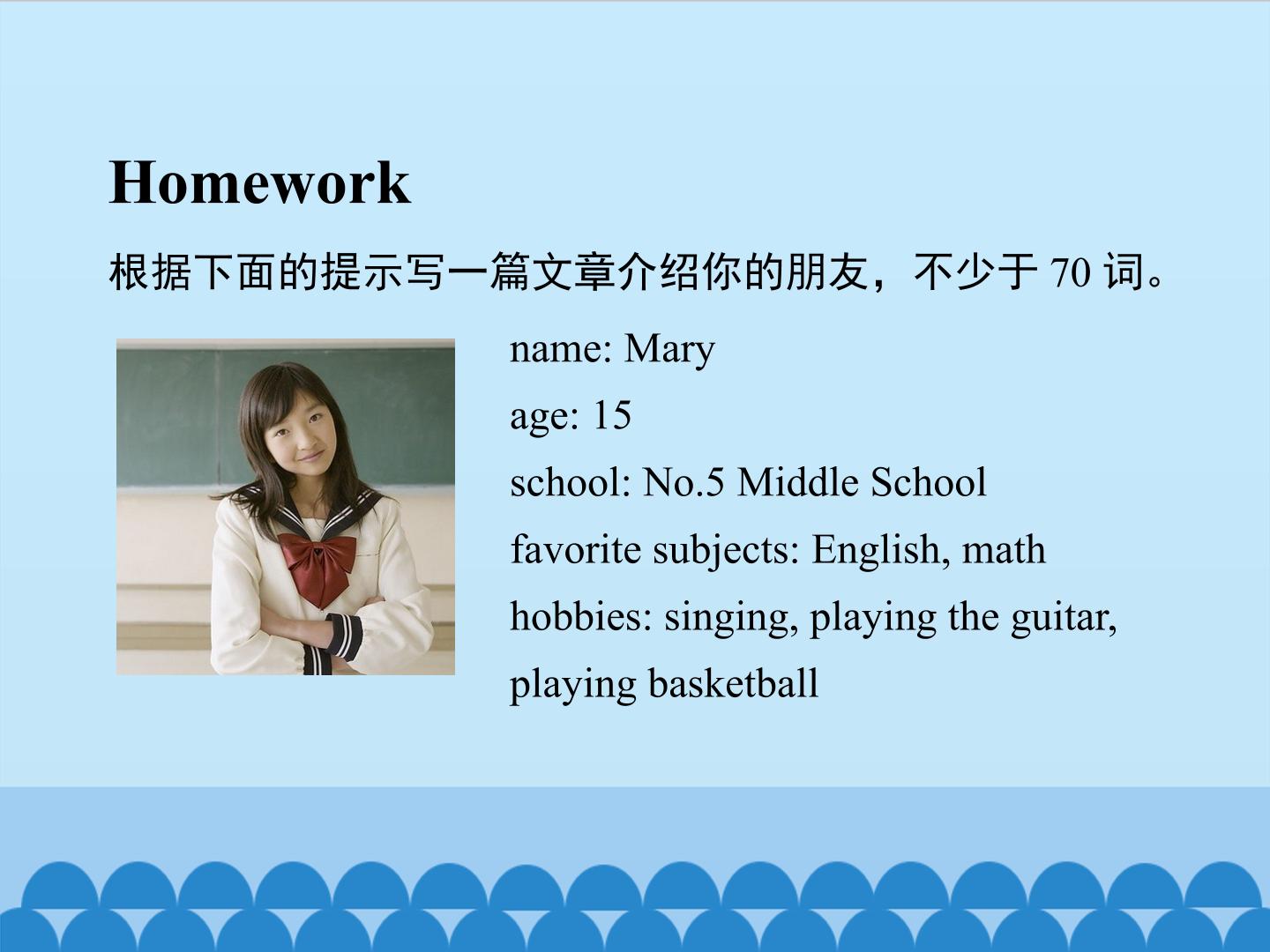 Homework

根据下面的提示写一篇文章介绍你的朋友，不少于70词。

name: Mary
age: 15
school: No.5 Middle School
favorite subjects: English, math
hobbies: singing, playing the guitar, playing basketball